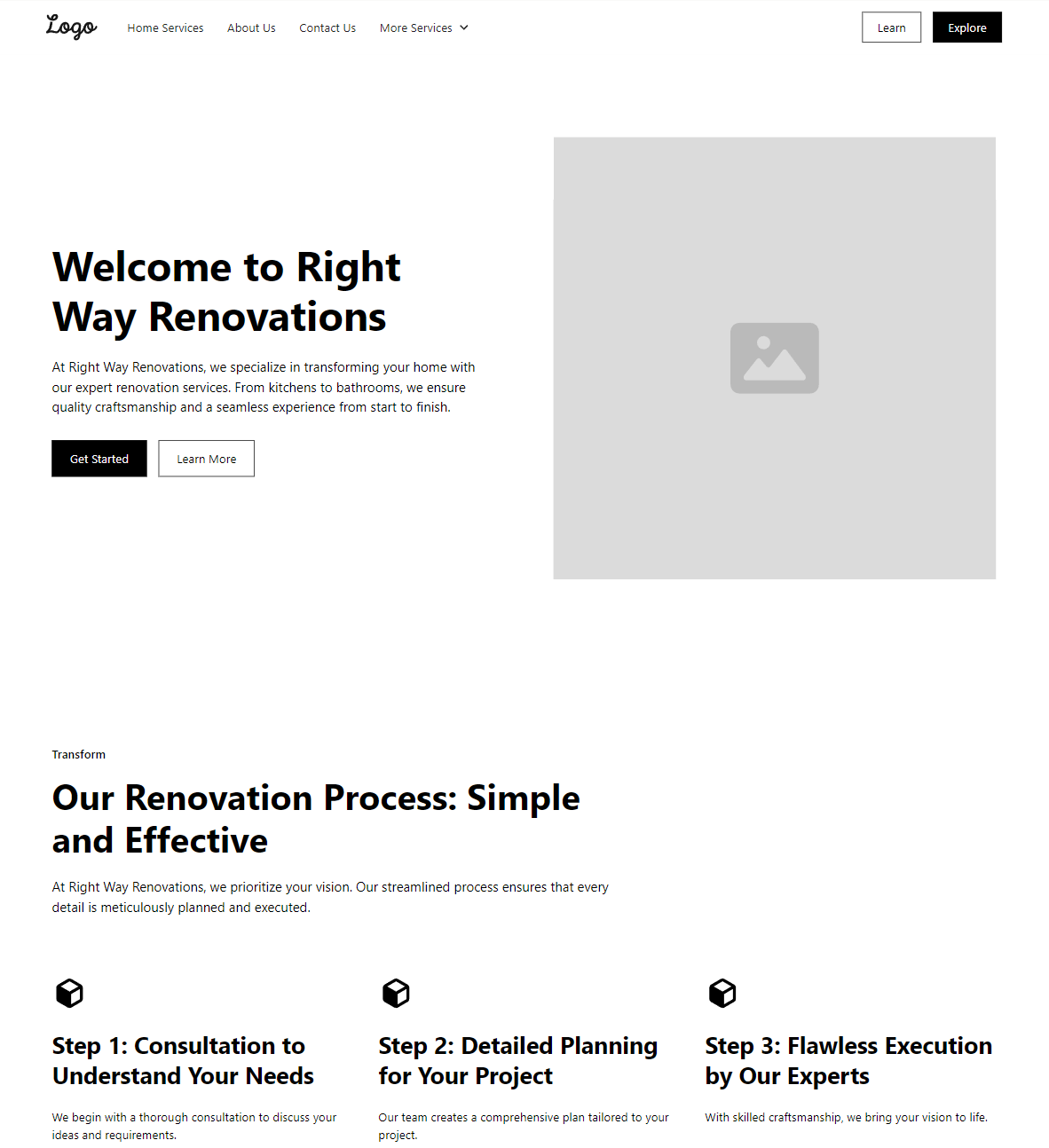 Logo Home Services About Us Contact Us More Services

Learn Explore

Welcome to Right Way Renovations

At Right Way Renovations, we specialize in transforming your home with our expert renovation services. From kitchens to bathrooms, we ensure quality craftsmanship and a seamless experience from start to finish.

Get Started Learn More

Transform

Our Renovation Process: Simple and Effective

At Right Way Renovations, we prioritize your vision. Our streamlined process ensures that every detail is meticulously planned and executed.

Step 1: Consultation to Understand Your Needs

We begin with a thorough consultation to discuss your ideas and requirements.

Step 2: Detailed Planning for Your Project

Our team creates a comprehensive plan tailored to your project.

Step 3: Flawless Execution by Our Experts

With skilled craftsmanship, we bring your vision to life.